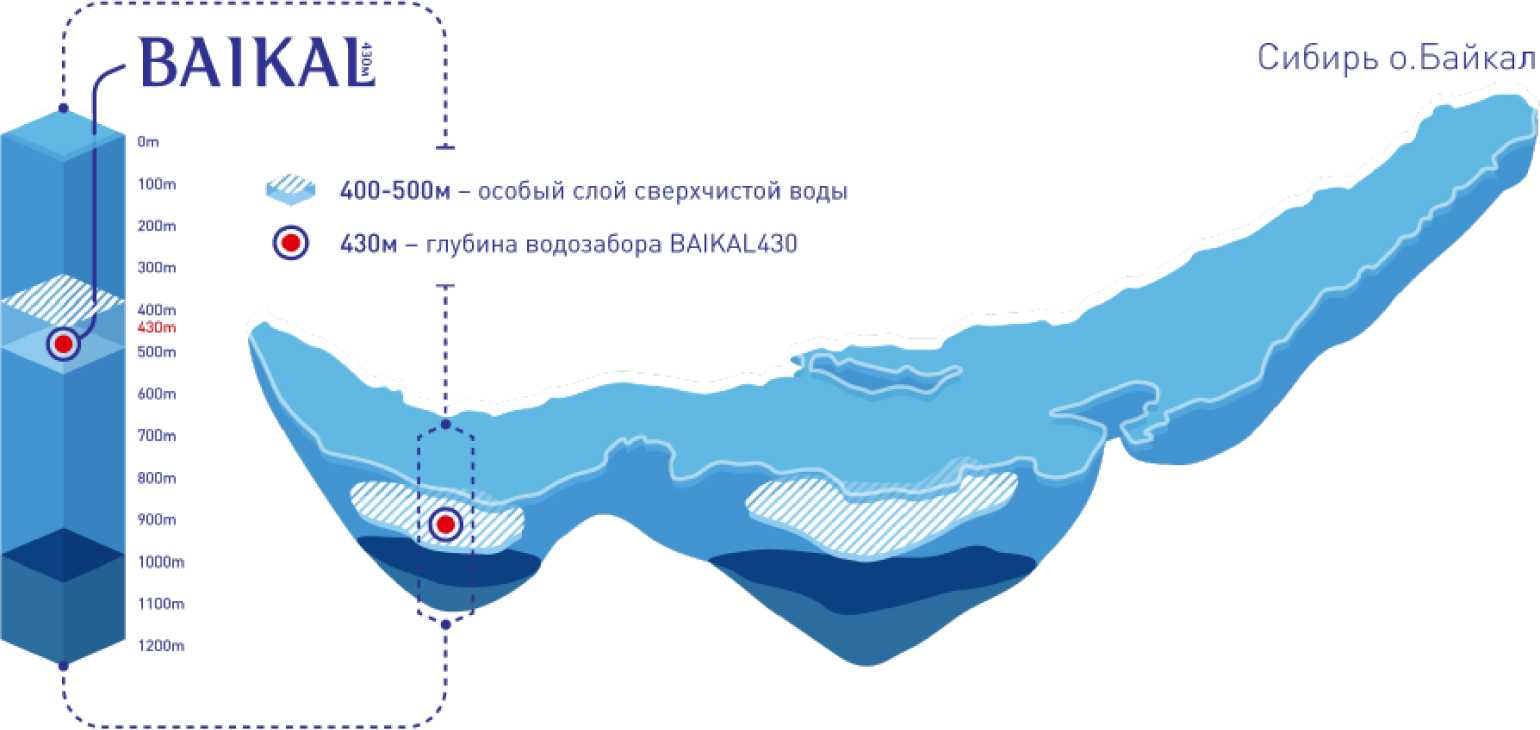 BAIKAL 430м

Сибирь о.Байкал

0m
100m
200m
300m
400m
430m
500m
600m
700m
800m
900m
1000m
1100m
1200m

400-500м – особый слой сверхчистой воды

430м – глубина водозабора BAIKAL430